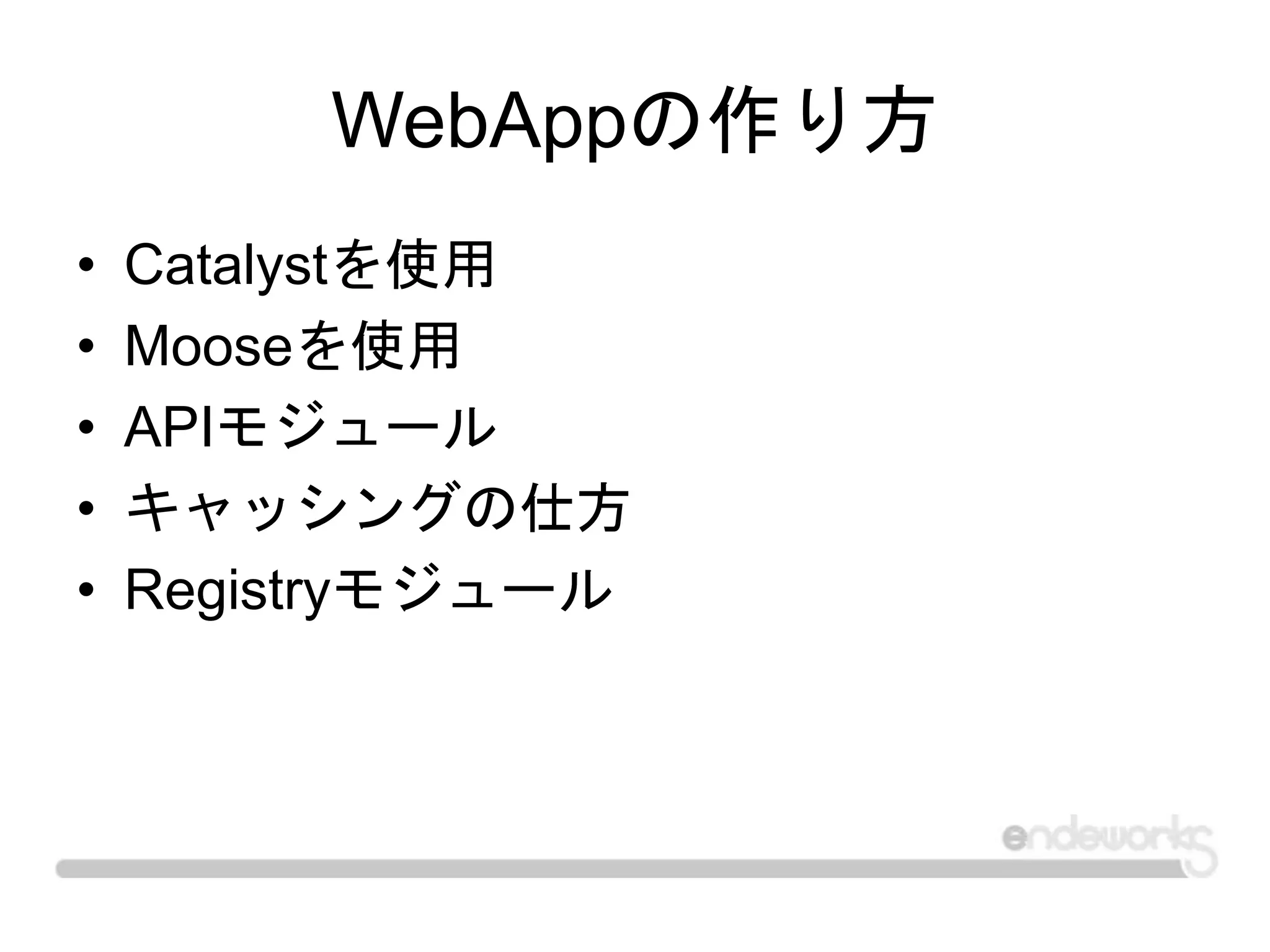 WebAppの作り方

• Catalystを使用
• Mooseを使用
• APIモジュール
• キャッシングの仕方
• Registryモジュール

endeworks